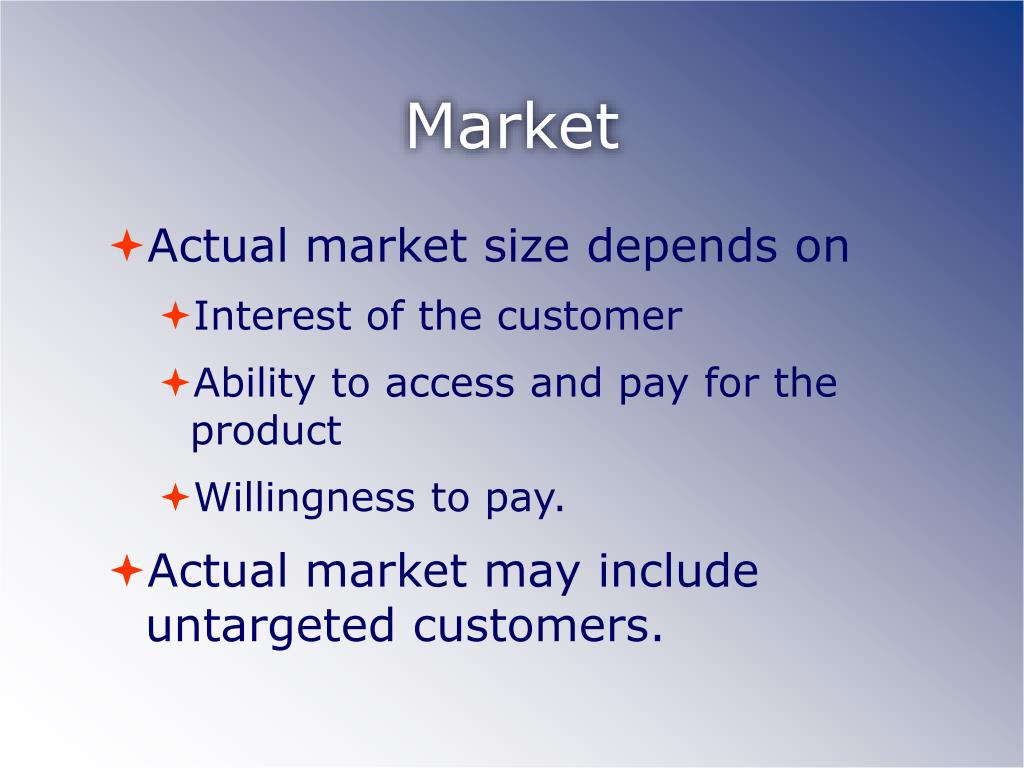 Market

Actual market size depends on

Interest of the customer

Ability to access and pay for the product

Willingness to pay.

Actual market may include untargeted customers.